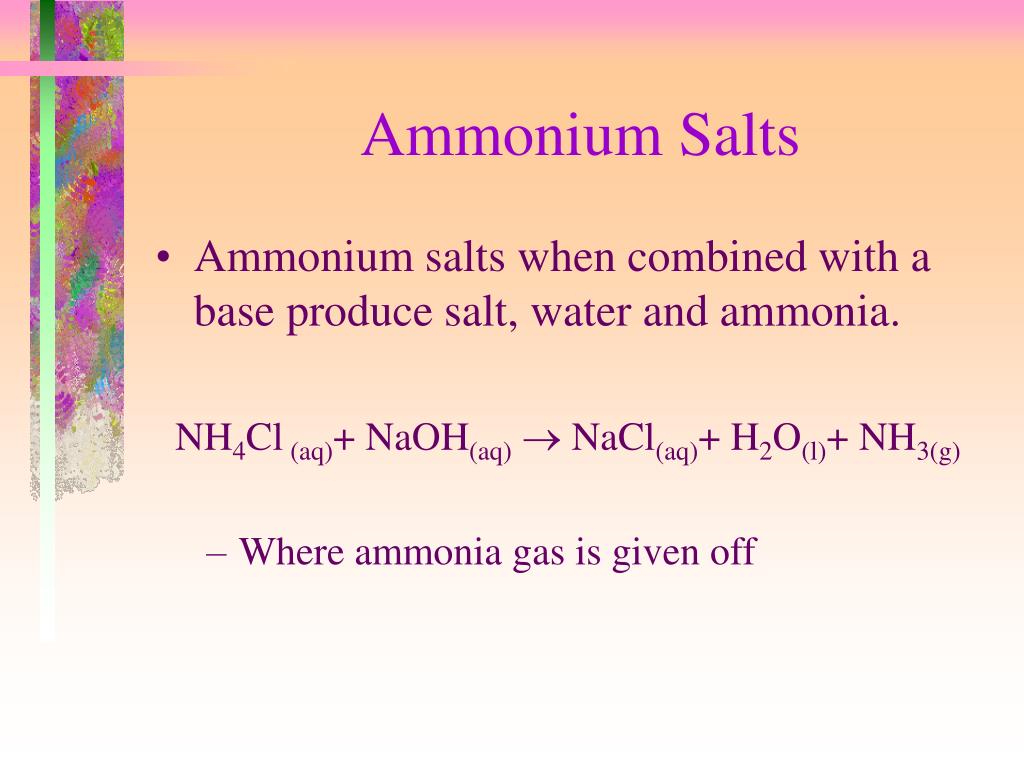 Ammonium Salts

• Ammonium salts when combined with a base produce salt, water and ammonia.

$NH_4Cl_{(aq)} + NaOH_{(aq)} \rightarrow NaCl_{(aq)} + H_2O_{(l)} + NH_{3(g)}$

– Where ammonia gas is given off